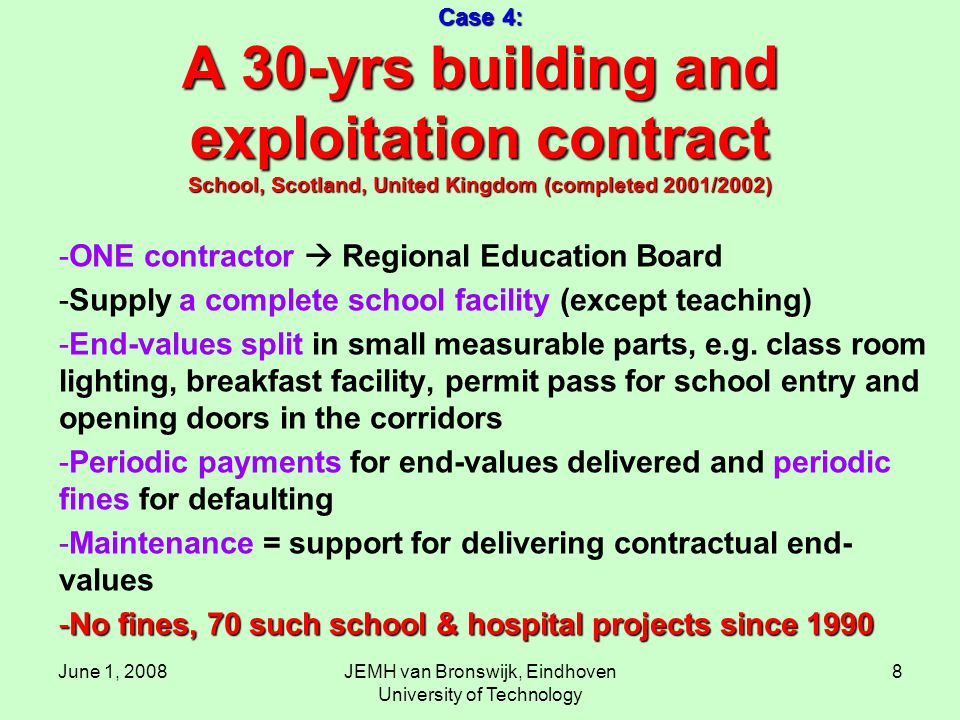 Case 4:

A 30-yrs building and exploitation contract

School, Scotland, United Kingdom (completed 2001/2002)

-ONE contractor → Regional Education Board

-Supply a complete school facility (except teaching)

-End-values split in small measurable parts, e.g. class room lighting, breakfast facility, permit pass for school entry and opening doors in the corridors

-Periodic payments for end-values delivered and periodic fines for defaulting

-Maintenance = support for delivering contractual end-values

-No fines, 70 such school & hospital projects since 1990

June 1, 2008

JEMH van Bronswijk, Eindhoven University of Technology

8